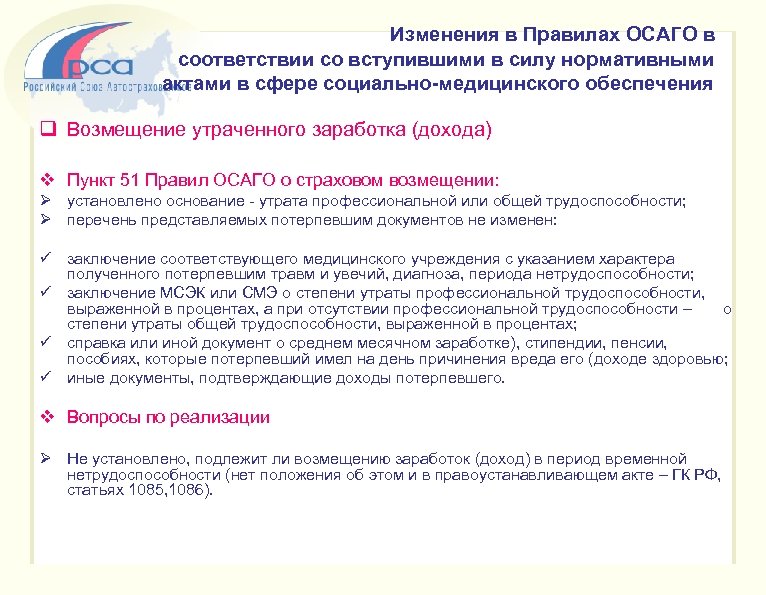 РСА
Российский Союз Автостраховщиков

Изменения в Правилах ОСАГО в соответствии со вступившими в силу нормативными актами в сфере социально-медицинского обеспечения

❑ Возмещение утраченного заработка (дохода)

❖ Пункт 51 Правил ОСАГО о страховом возмещении:
➢ установлено основание - утрата профессиональной или общей трудоспособности;
➢ перечень представляемых потерпевшим документов не изменен:

✓ заключение соответствующего медицинского учреждения с указанием характера полученного потерпевшим травм и увечий, диагноза, периода нетрудоспособности;
✓ заключение МСЭК или СМЭ о степени утраты профессиональной трудоспособности, выраженной в процентах, а при отсутствии профессиональной трудоспособности – о степени утраты общей трудоспособности, выраженной в процентах;
✓ справка или иной документ о среднем месячном заработке), стипендии, пенсии, пособиях, которые потерпевший имел на день причинения вреда его (доходе здоровью;
✓ иные документы, подтверждающие доходы потерпевшего.

❖ Вопросы по реализации

➢ Не установлено, подлежит ли возмещению заработок (доход) в период временной нетрудоспособности (нет положения об этом и в правоустанавливающем акте – ГК РФ, статьях 1085,1086).